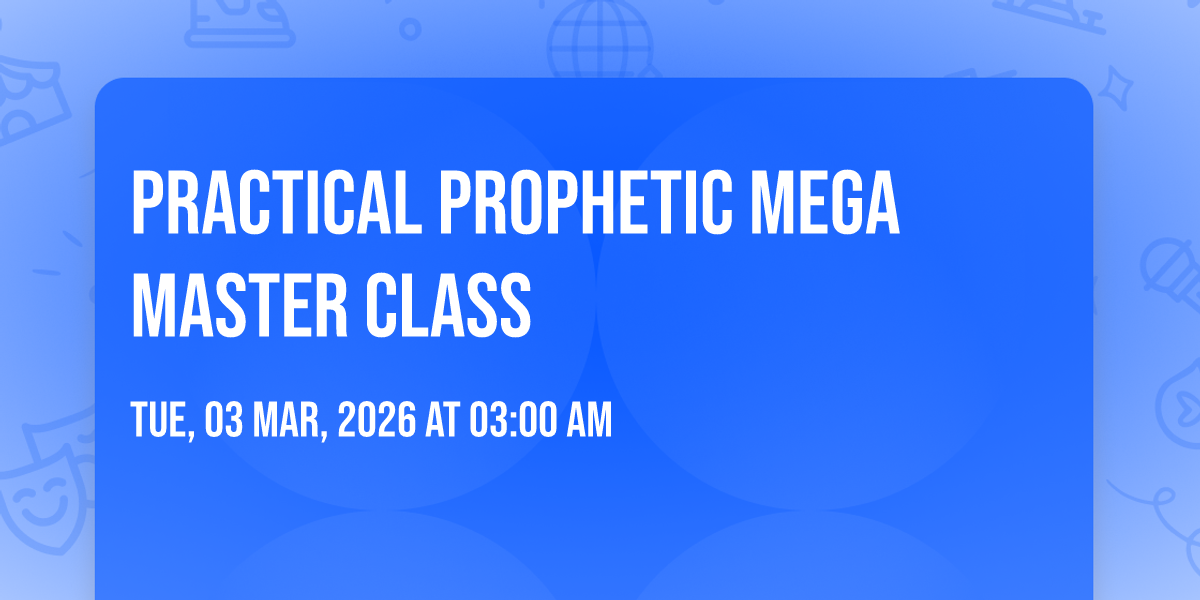 PRACTICAL PROPHETIC MEGA MASTER CLASS

TUE, 03 MAR, 2026 AT 03:00 AM